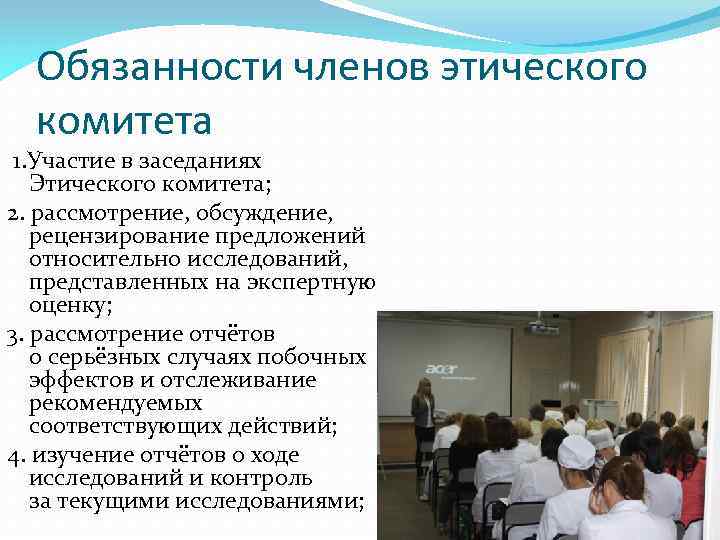 Обязанности членов этического комитета

1.Участие в заседаниях Этического комитета;

2. рассмотрение, обсуждение, рецензирование предложений относительно исследований, представленных на экспертную оценку;

3. рассмотрение отчётов о серьёзных случаях побочных эффектов и отслеживание рекомендуемых соответствующих действий;

4. изучение отчётов о ходе исследований и контроль за текущими исследованиями;

acer